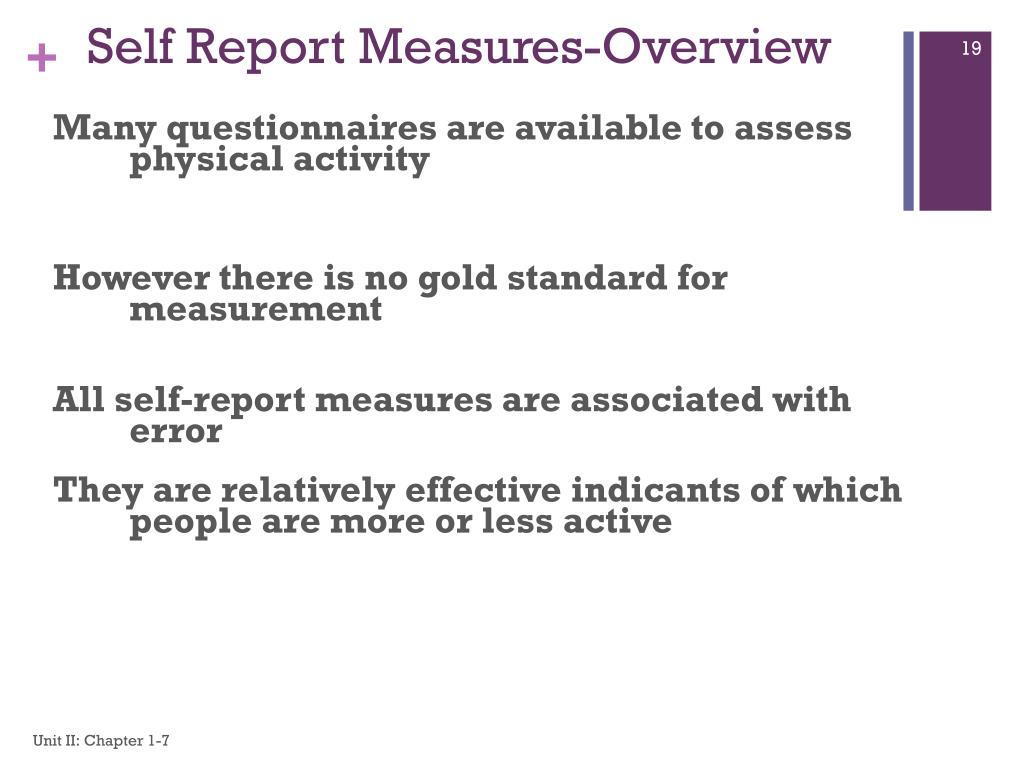 + Self Report Measures-Overview

19

Many questionnaires are available to assess physical activity

However there is no gold standard for measurement

All self-report measures are associated with error

They are relatively effective indicants of which people are more or less active

Unit II: Chapter 1-7